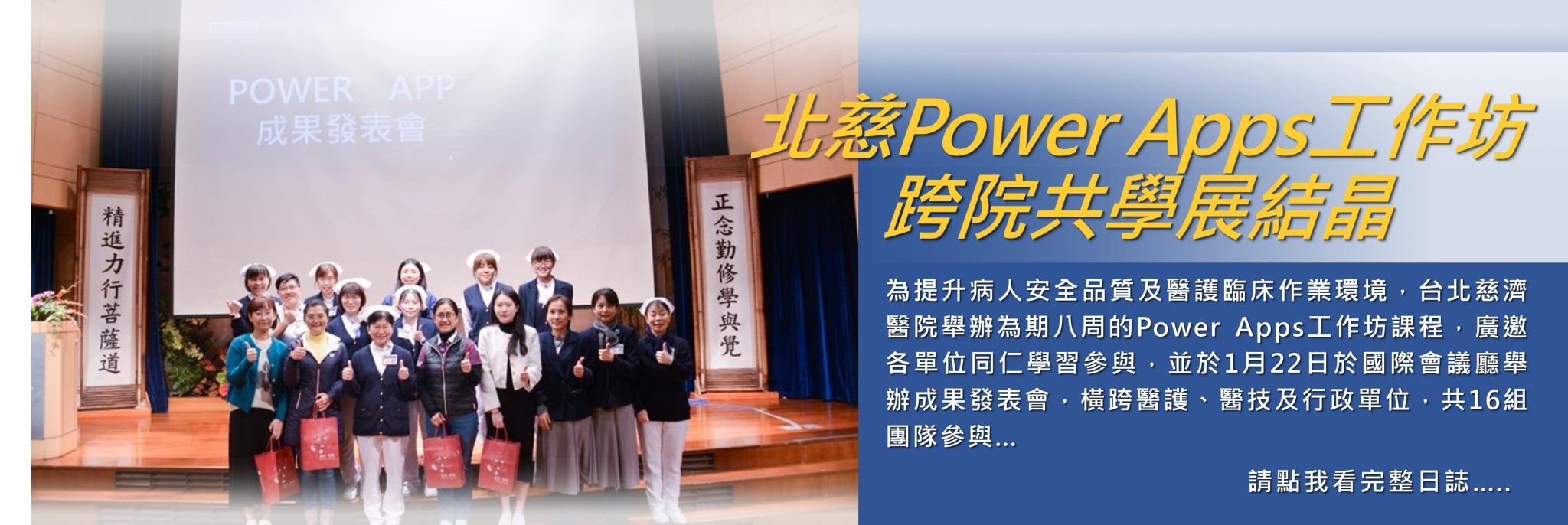 POWER APP
成果發表會

精進力行菩薩道

正念勤修學與覺

北慈Power Apps工作坊
跨院共學展結晶

為提升病人安全品質及醫護臨床作業環境，台北慈濟醫院舉辦為期八周的Power Apps工作坊課程，廣邀各單位同仁學習參與，並於1月22日於國際會議廳舉辦成果發表會，橫跨醫護、醫技及行政單位，共16組團隊參與...

請點我看完整日誌.....